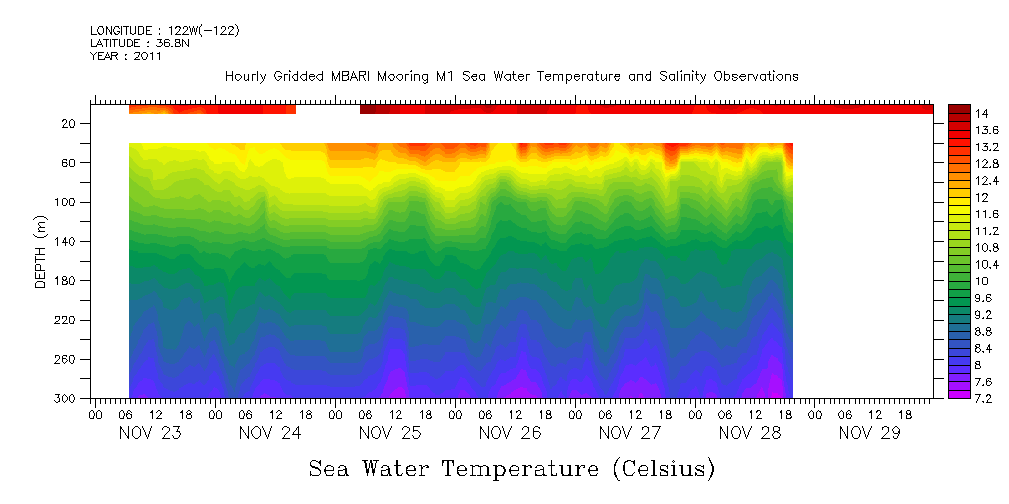 LONGITUDE : 122W(-122)
LATITUDE : 36.8N
YEAR : 2011

Hourly Gridded MBARI Mooring M1 Sea Water Temperature and Salinity Observations

DEPTH (m)

20
60
100
140
180
220
260
300

14
13.6
13.2
12.8
12.4
12
11.6
11.2
10.8
10.4
10
9.6
9.2
8.8
8.4
8
7.6
7.2

00 06 12 18 00 06 12 18 00 06 12 18 00 06 12 18 00 06 12 18 00 06 12 18 00 06 12 18

NOV 23 NOV 24 NOV 25 NOV 26 NOV 27 NOV 28 NOV 29

Sea Water Temperature (Celsius)